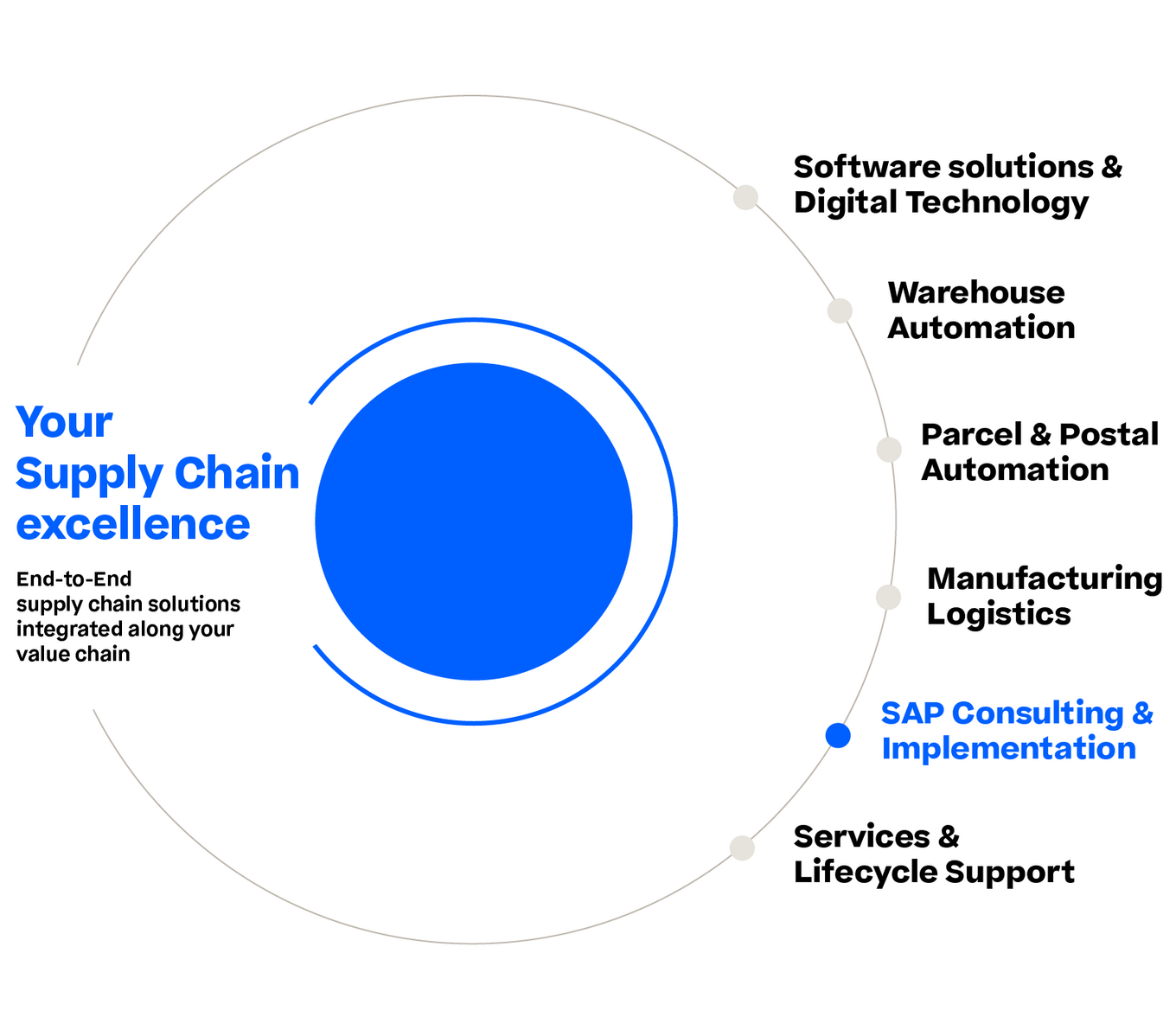 Your Supply Chain excellence

End-to-End supply chain solutions integrated along your value chain

Software solutions & Digital Technology

Warehouse Automation

Parcel & Postal Automation

Manufacturing Logistics

SAP Consulting & Implementation

Services & Lifecycle Support